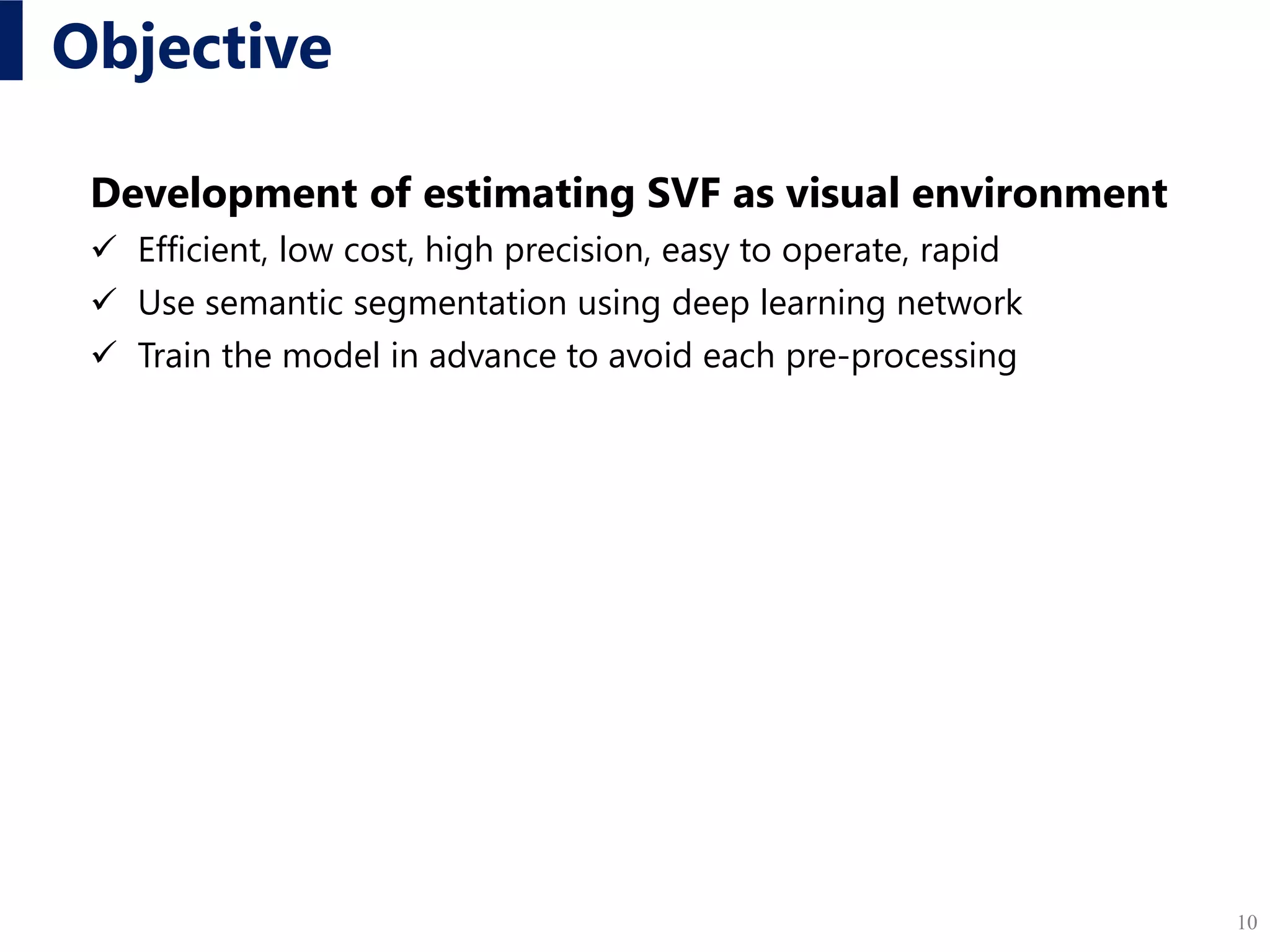 Objective

Development of estimating SVF as visual environment

✓ Efficient, low cost, high precision, easy to operate, rapid

✓ Use semantic segmentation using deep learning network

✓ Train the model in advance to avoid each pre-processing

10